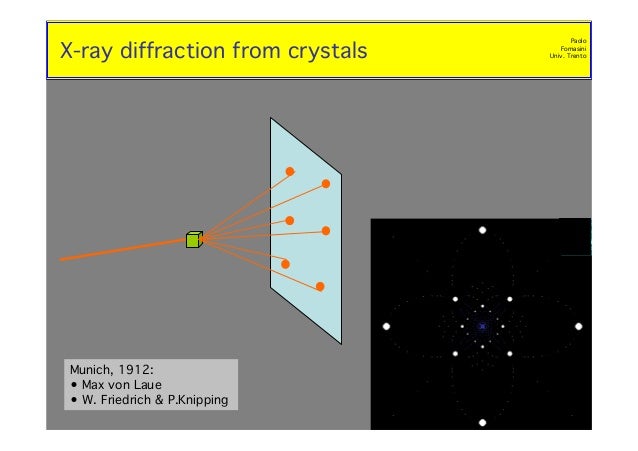 X-ray diffraction from crystals

Paolo
Fornasini
Univ. Trento

Munich, 1912:
• Max von Laue
• W. Friedrich & P.Knipping